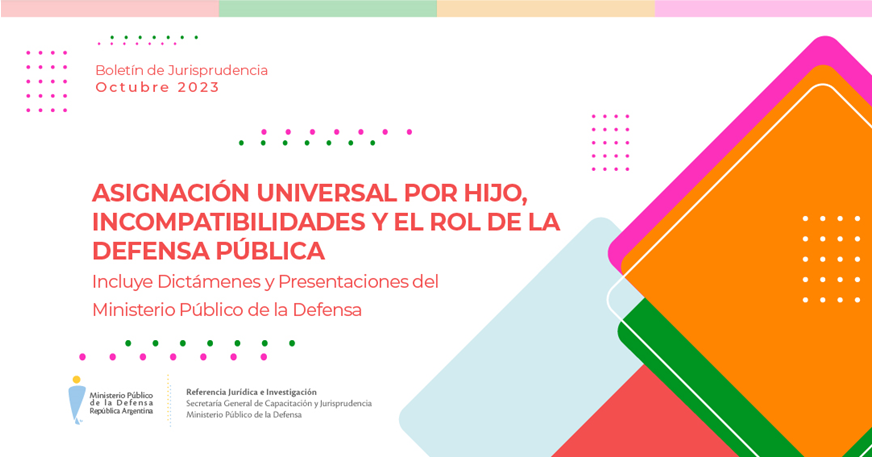 Boletín de Jurisprudencia
Octubre 2023

ASIGNACIÓN UNIVERSAL POR HIJO, INCOMPATIBILIDADES Y EL ROL DE LA DEFENSA PÚBLICA

Incluye Dictámenes y Presentaciones del Ministerio Público de la Defensa

Ministerio Público de la Defensa
República Argentina

Referencia Jurídica e Investigación
Secretaría General de Capacitación y Jurisprudencia
Ministerio Público de la Defensa